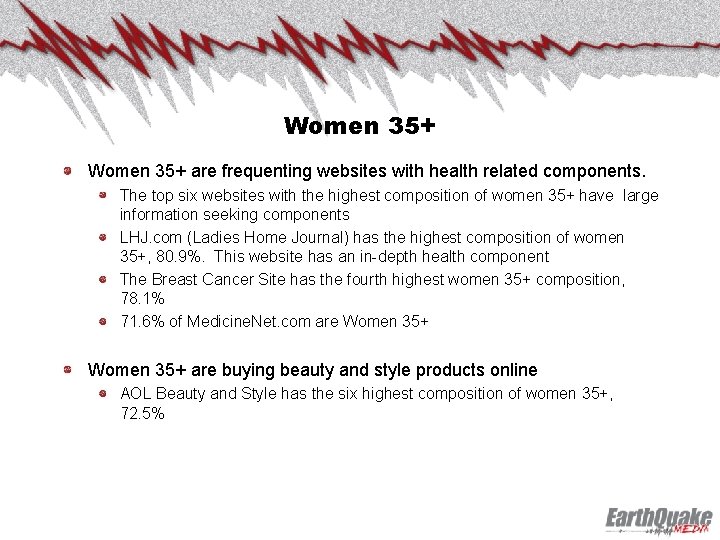 Women 35+

Women 35+ are frequenting websites with health related components.

The top six websites with the highest composition of women 35+ have large information seeking components

LHJ.com (Ladies Home Journal) has the highest composition of women 35+, 80.9%. This website has an in-depth health component

The Breast Cancer Site has the fourth highest women 35+ composition, 78.1%

71.6% of MedicineNet.com are Women 35+

Women 35+ are buying beauty and style products online

AOL Beauty and Style has the six highest composition of women 35+, 72.5%

EarthQuake MEDIA